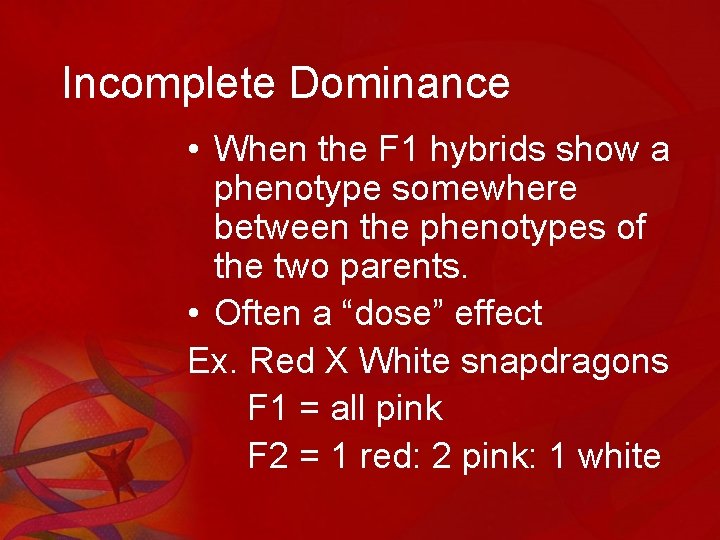 Incomplete Dominance

• When the F1 hybrids show a phenotype somewhere between the phenotypes of the two parents.

• Often a “dose” effect

Ex. Red X White snapdragons

F1 = all pink

F2 = 1 red: 2 pink: 1 white